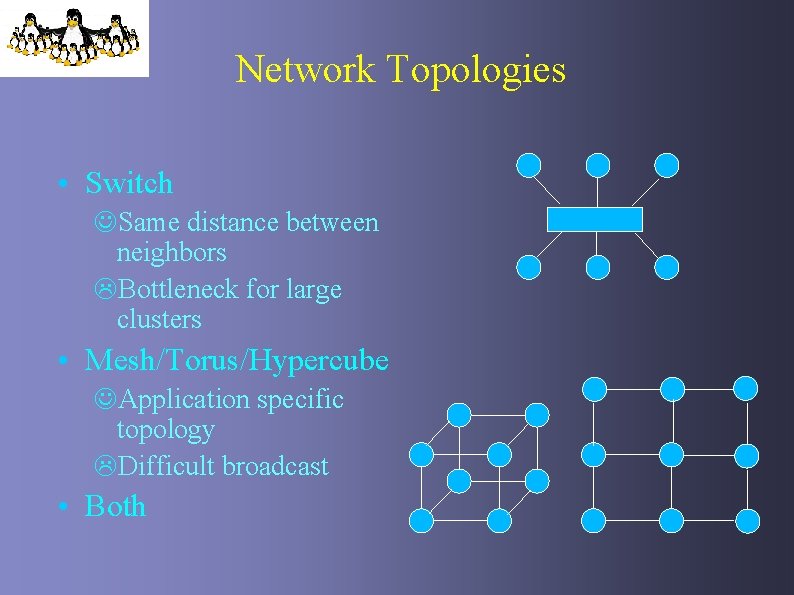 Network Topologies

• Switch
☺Same distance between neighbors
☹Bottleneck for large clusters
• Mesh/Torus/Hypercube
☺Application specific topology
☹Difficult broadcast
• Both